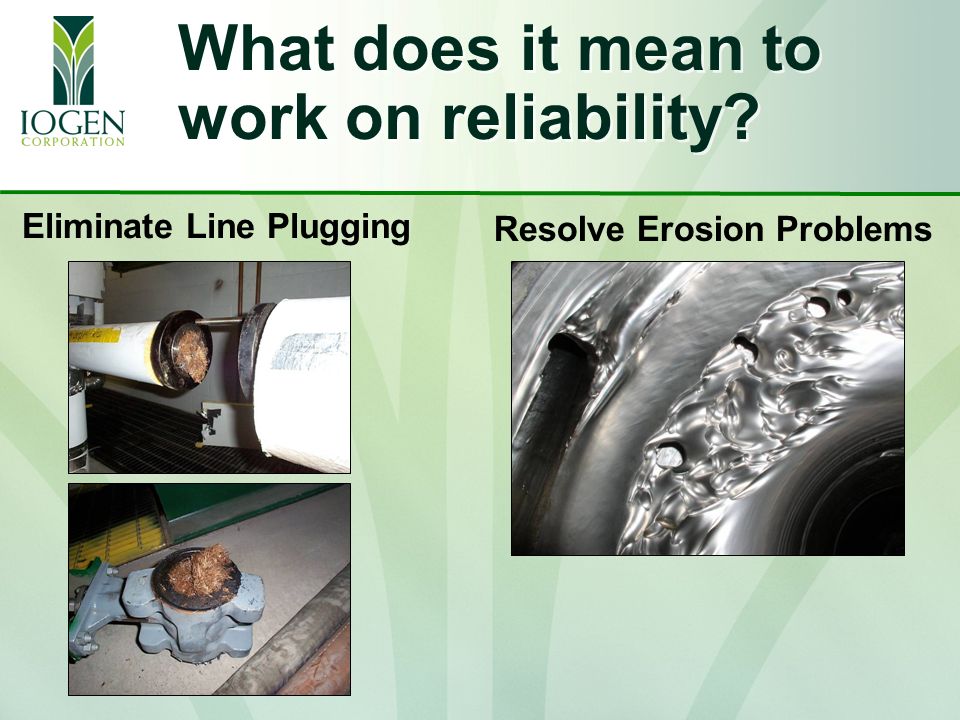 IOGEN CORPORATION

What does it mean to work on reliability?

Eliminate Line Plugging

Resolve Erosion Problems